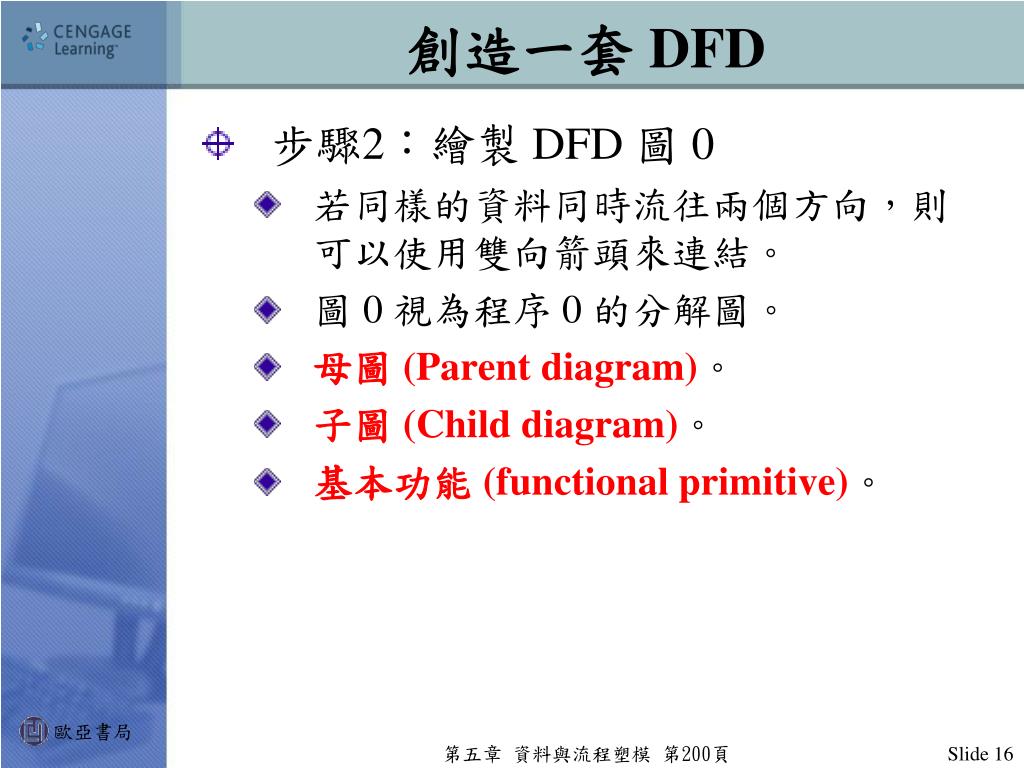 CENGAGE Learning

創造一套 DFD

步驟2：繪製 DFD 圖 0

若同樣的資料同時流往兩個方向，則可以使用雙向箭頭來連結。

圖 0 視為程序 0 的分解圖。

母圖 (Parent diagram)。

子圖 (Child diagram)。

基本功能 (functional primitive)。

歐亞書局

第五章 資料與流程塑模 第200頁

Slide 16